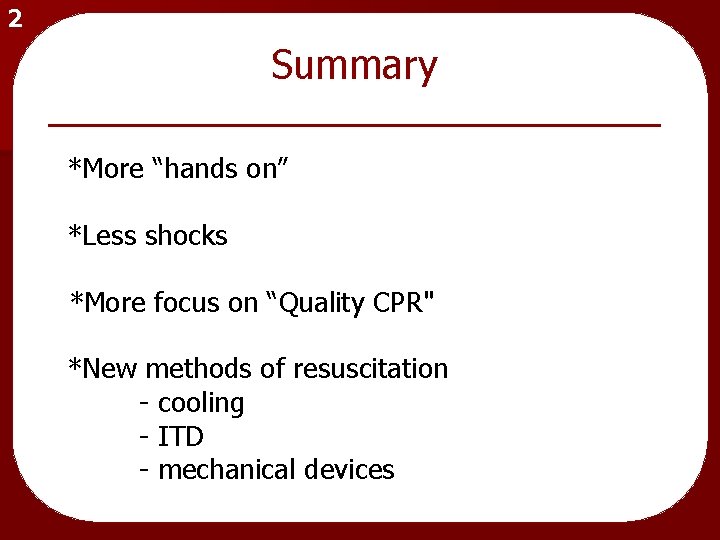 2

Summary

*More “hands on”

*Less shocks

*More focus on “Quality CPR"

*New methods of resuscitation
- cooling
- ITD
- mechanical devices